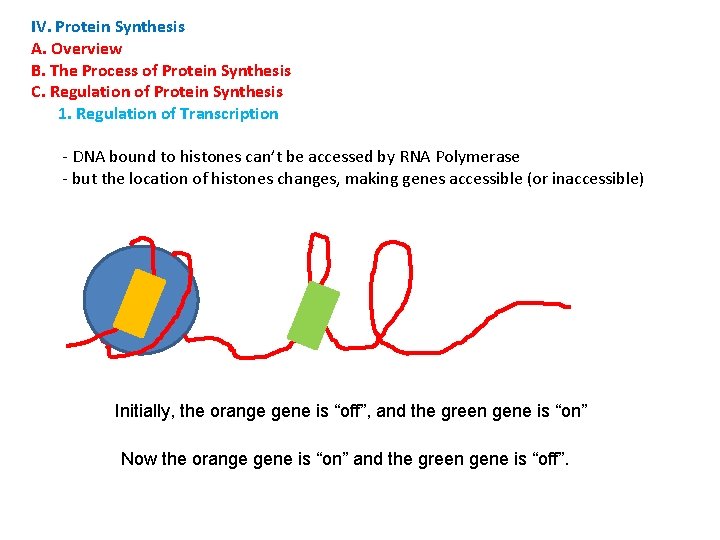 IV. Protein Synthesis
A. Overview
B. The Process of Protein Synthesis
C. Regulation of Protein Synthesis
1. Regulation of Transcription

- DNA bound to histones can't be accessed by RNA Polymerase
- but the location of histones changes, making genes accessible (or inaccessible)

Initially, the orange gene is "off", and the green gene is "on"

Now the orange gene is "on" and the green gene is "off".